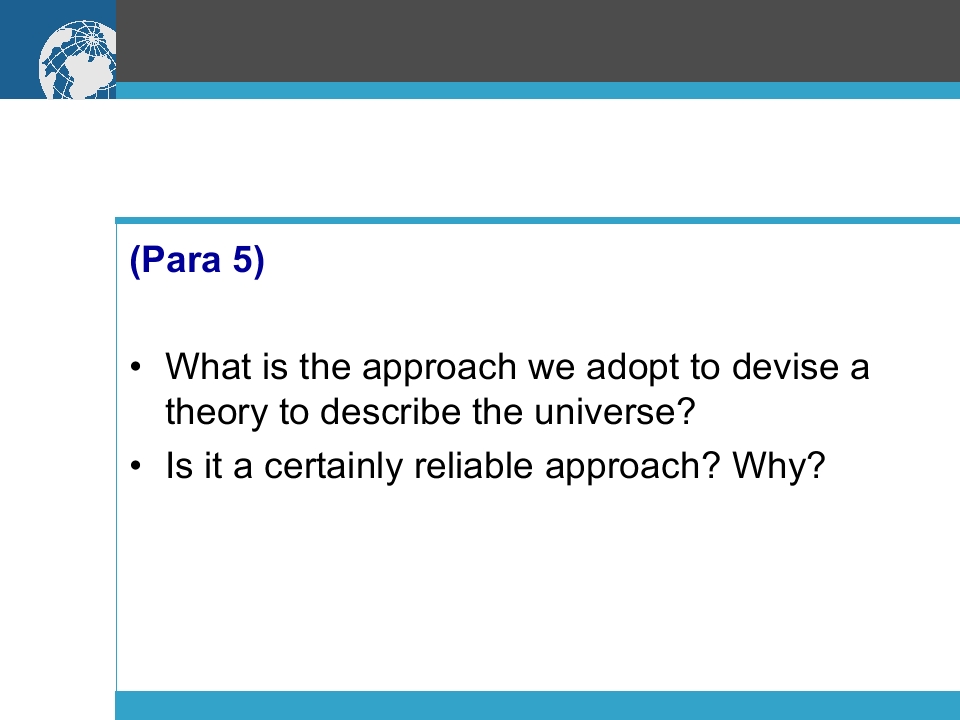 (Para 5)

• What is the approach we adopt to devise a theory to describe the universe?
• Is it a certainly reliable approach? Why?